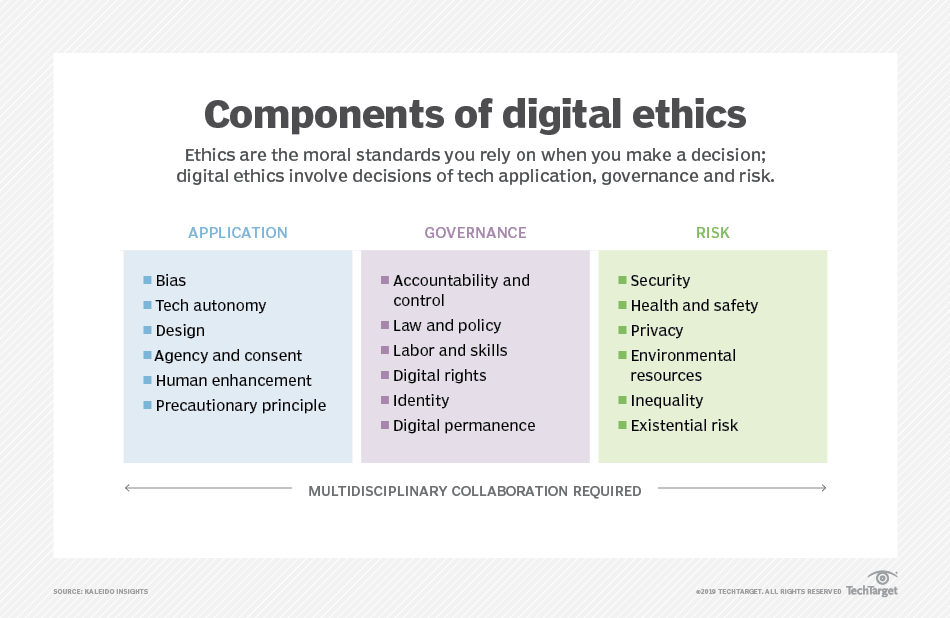 Components of digital ethics

Ethics are the moral standards you rely on when you make a decision; digital ethics involve decisions of tech application, governance and risk.

APPLICATION
- Bias
- Tech autonomy
- Design
- Agency and consent
- Human enhancement
- Precautionary principle

GOVERNANCE
- Accountability and control
- Law and policy
- Labor and skills
- Digital rights
- Identity
- Digital permanence

RISK
- Security
- Health and safety
- Privacy
- Environmental resources
- Inequality
- Existential risk

MULTIDISCIPLINARY COLLABORATION REQUIRED

SOURCE: KALEIDO INSIGHTS

©2019 TECHTARGET. ALL RIGHTS RESERVED TechTarget